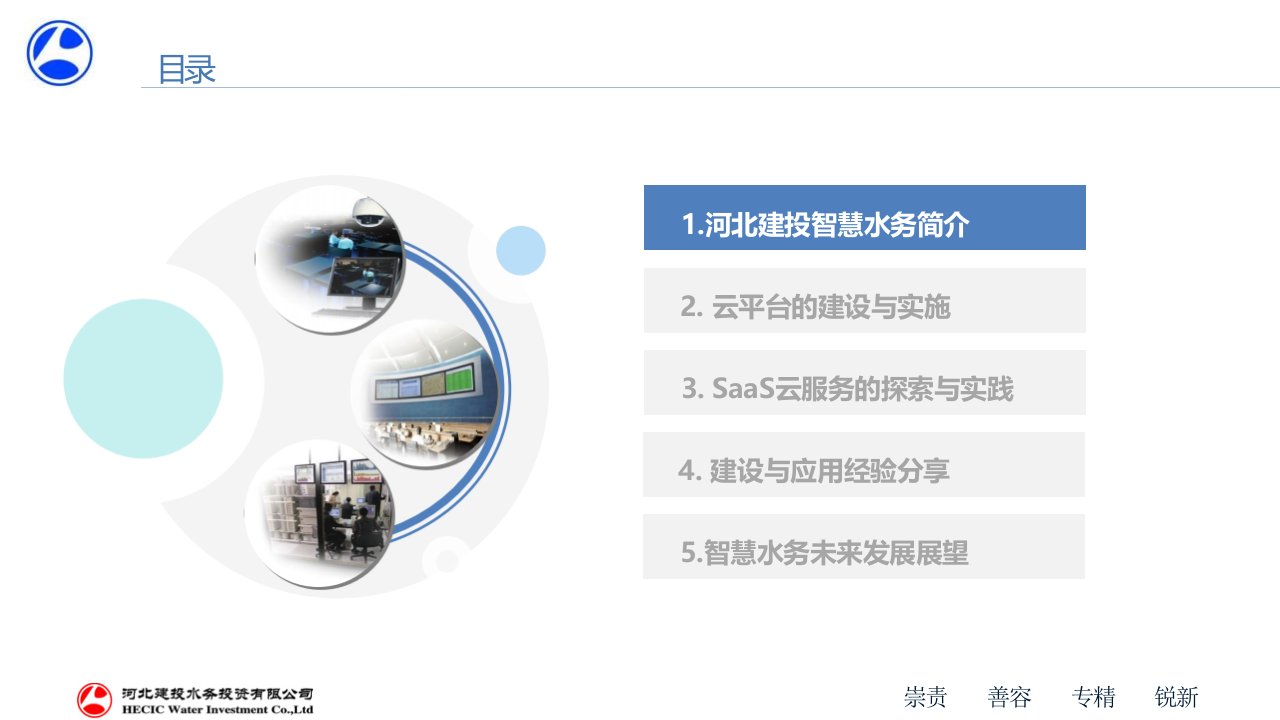 目录

1.河北建投智慧水务简介

2. 云平台的建设与实施

3. SaaS云服务的探索与实践

4. 建设与应用经验分享

5.智慧水务未来发展展望

河北建投水务投资有限公司
HECIC Water Investment Co.,Ltd

崇责 善容 专精 锐新